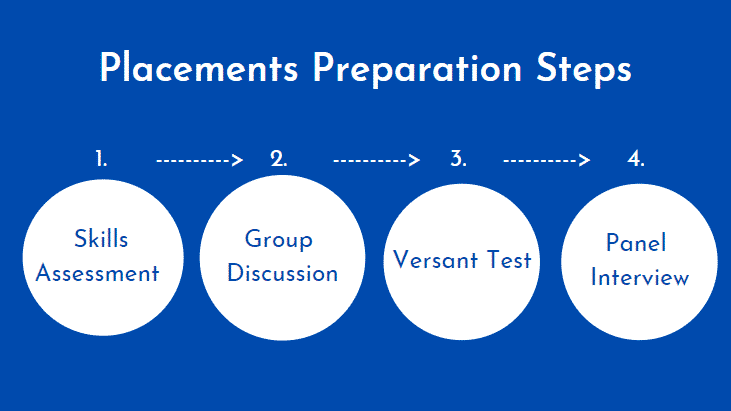 Placements Preparation Steps

1. ---------> 2. ---------> 3. ---------> 4.

Skills Assessment

Group Discussion

Versant Test

Panel Interview